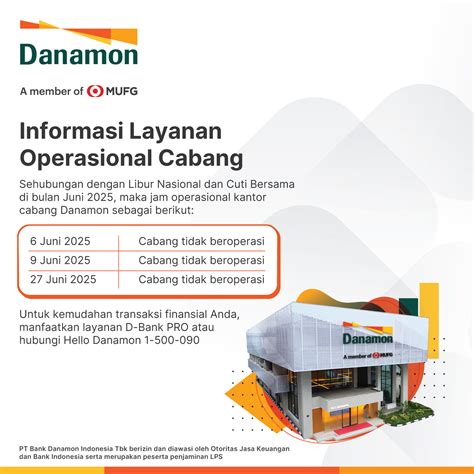 Danamon

A member of MUFG

Informasi Layanan Operasional Cabang

Sehubungan dengan Libur Nasional dan Cuti Bersama di bulan Juni 2025, maka jam operasional kantor cabang Danamon sebagai berikut:

| 6 Juni 2025 | Cabang tidak beroperasi |
|---|---|
| 9 Juni 2025 | Cabang tidak beroperasi |
| 27 Juni 2025 | Cabang tidak beroperasi |

Untuk kemudahan transaksi finansial Anda, manfaatkan layanan D-Bank PRO atau hubungi Hello Danamon 1-500-090

Danamon

A member of MUFG

PT Bank Danamon Indonesia Tbk berizin dan diawasi oleh Otoritas Jasa Keuangan dan Bank Indonesia serta merupakan peserta penjaminan LPS